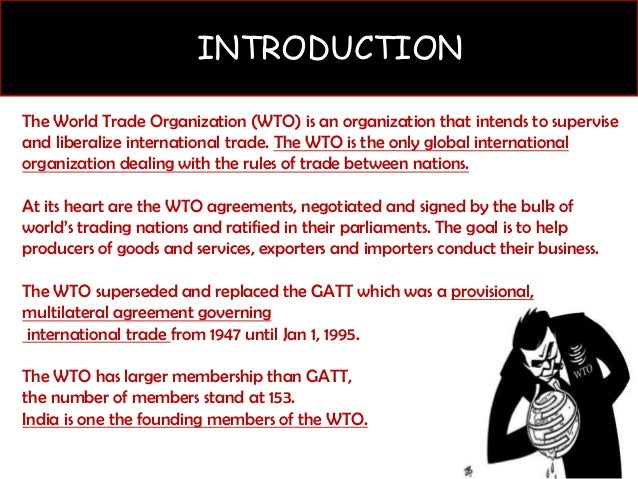 INTRODUCTION

The World Trade Organization (WTO) is an organization that intends to supervise and liberalize international trade. The WTO is the only global international organization dealing with the rules of trade between nations.

At its heart are the WTO agreements, negotiated and signed by the bulk of world's trading nations and ratified in their parliaments. The goal is to help producers of goods and services, exporters and importers conduct their business.

The WTO superseded and replaced the GATT which was a provisional, multilateral agreement governing international trade from 1947 until Jan 1, 1995.

The WTO has larger membership than GATT, the number of members stand at 153. India is one the founding members of the WTO.

WTO